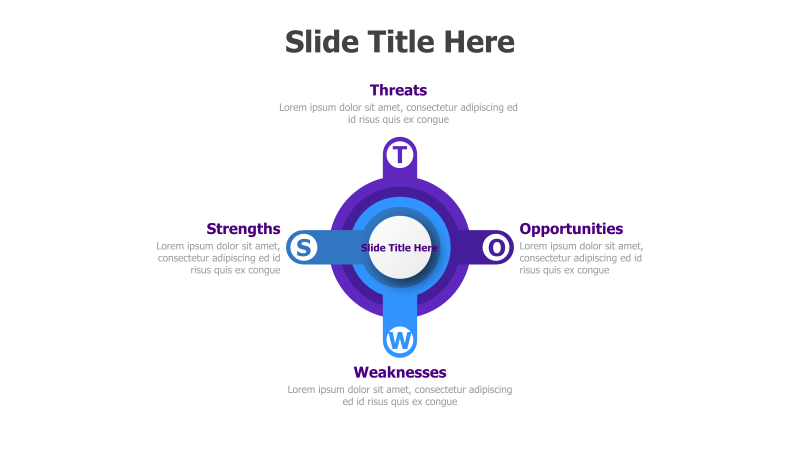 Slide Title Here

Threats
Lorem ipsum dolor sit amet, consectetur adipiscing ed id risus quis ex congue

T

Strengths
Lorem ipsum dolor sit amet, consectetur adipiscing ed id risus quis ex congue

S

Slide Title Here

O

Opportunities
Lorem ipsum dolor sit amet, consectetur adipiscing ed id risus quis ex congue

W

Weaknesses
Lorem ipsum dolor sit amet, consectetur adipiscing ed id risus quis ex congue